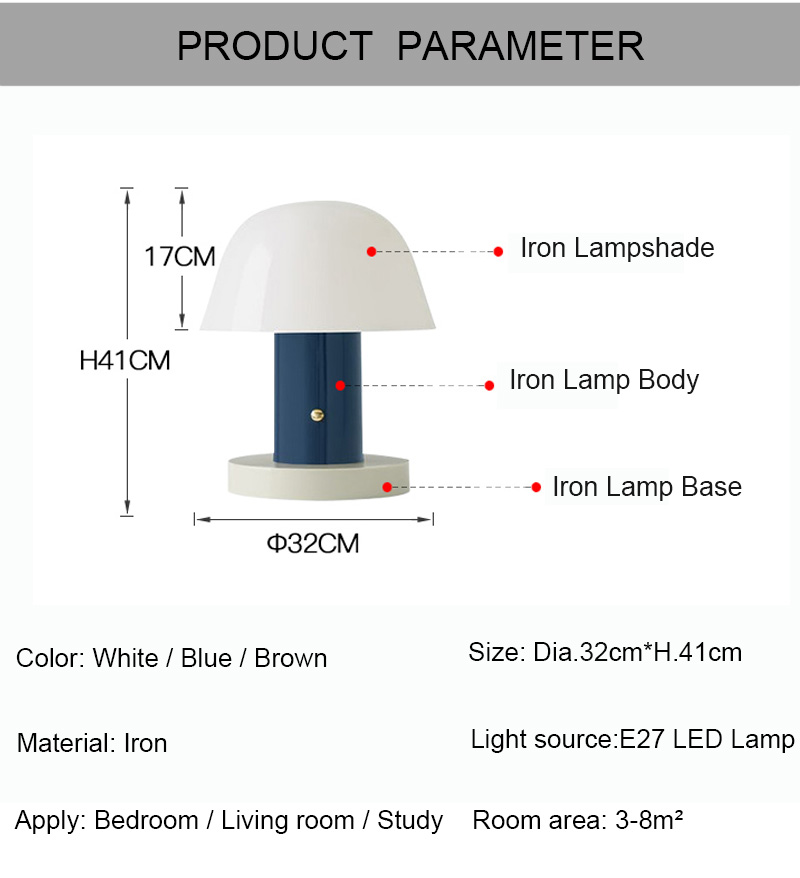 PRODUCT PARAMETER

17CM

H41CM

Φ32CM

Iron Lampshade

Iron Lamp Body

Iron Lamp Base

Color: White / Blue / Brown

Size: Dia.32cm*H.41cm

Material: Iron

Light source:E27 LED Lamp

Apply: Bedroom / Living room / Study

Room area: 3-8m²